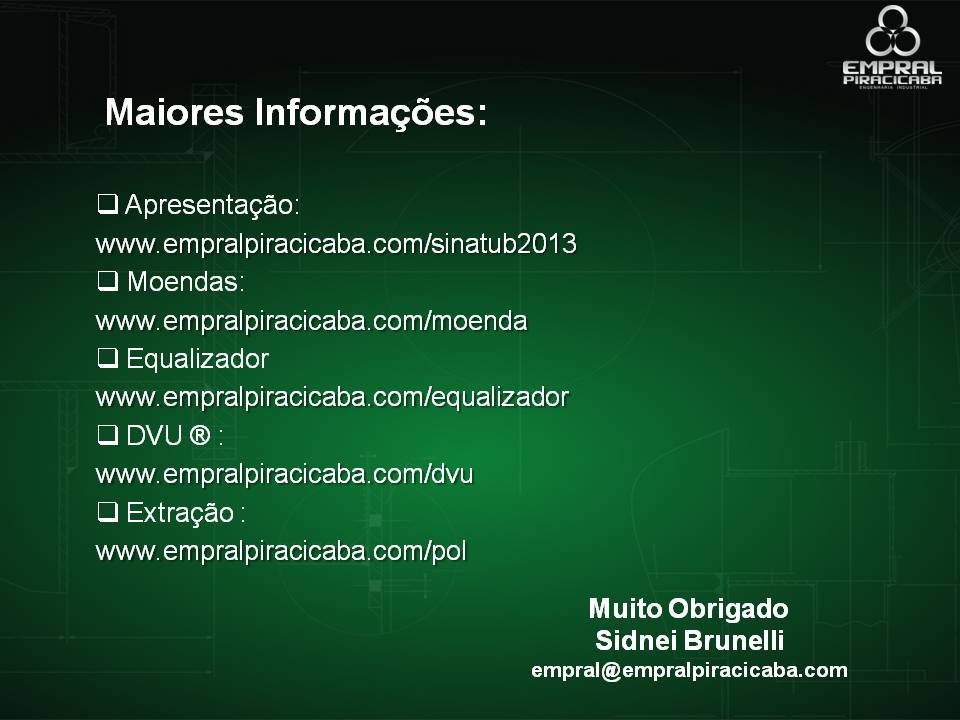 EMPRAL PIRACICABA
ENGENHARIA INDUSTRIAL

Maiores Informações:

❑ Apresentação:
www.empralpiracicaba.com/sinatub2013
❑ Moendas:
www.empralpiracicaba.com/moenda
❑ Equalizador
www.empralpiracicaba.com/equalizador
❑ DVU ® :
www.empralpiracicaba.com/dvu
❑ Extração :
www.empralpiracicaba.com/pol

Muito Obrigado
Sidnei Brunelli
empral@empralpiracicaba.com